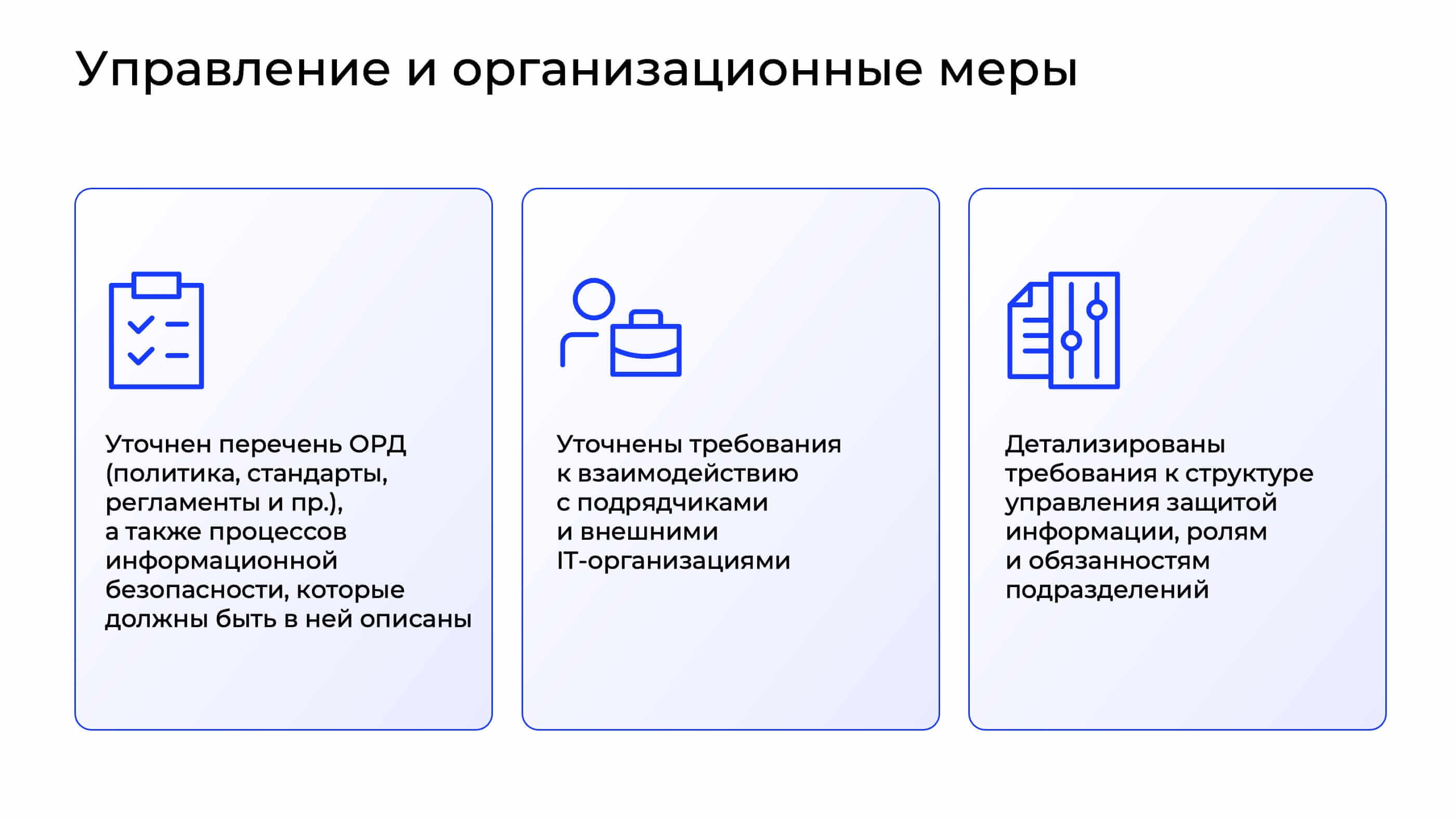 Управление и организационные меры

Уточнен перечень ОРД (политика, стандарты, регламенты и пр.), а также процессов информационной безопасности, которые должны быть в ней описаны

Уточнены требования к взаимодействию с подрядчиками и внешними IT-организациями

Детализированы требования к структуре управления защитой информации, ролям и обязанностям подразделений